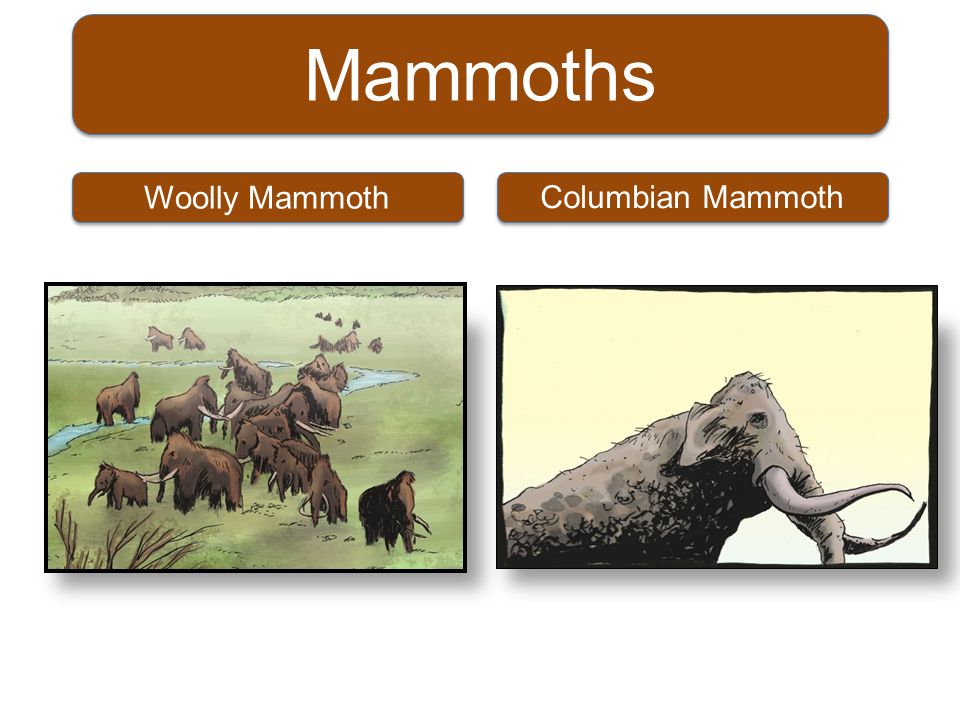 Mammoths

Woolly Mammoth

Columbian Mammoth